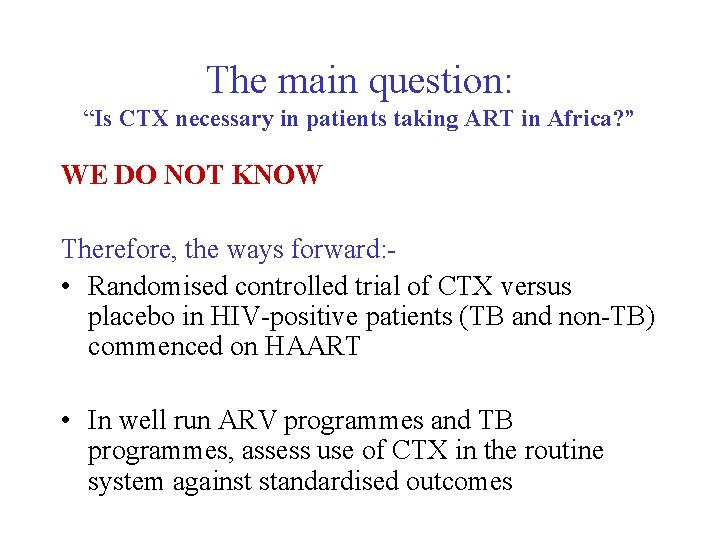 The main question:
“Is CTX necessary in patients taking ART in Africa?”

WE DO NOT KNOW

Therefore, the ways forward:-

• Randomised controlled trial of CTX versus placebo in HIV-positive patients (TB and non-TB) commenced on HAART

• In well run ARV programmes and TB programmes, assess use of CTX in the routine system against standardised outcomes